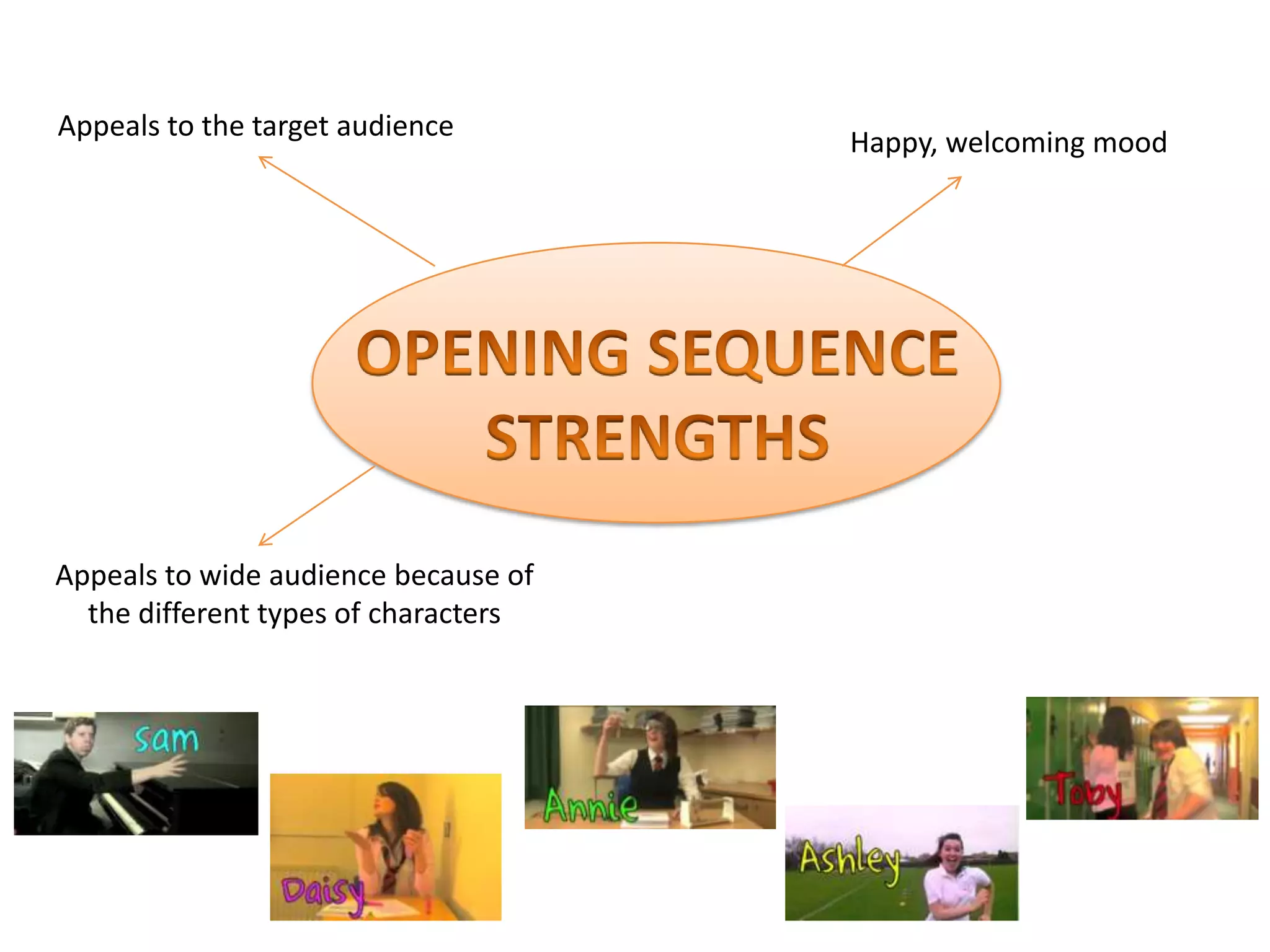 Appeals to the target audience

Happy, welcoming mood

OPENING SEQUENCE STRENGTHS

Appeals to wide audience because of the different types of characters

sam

Daisy

Annie

Ashley

Toby